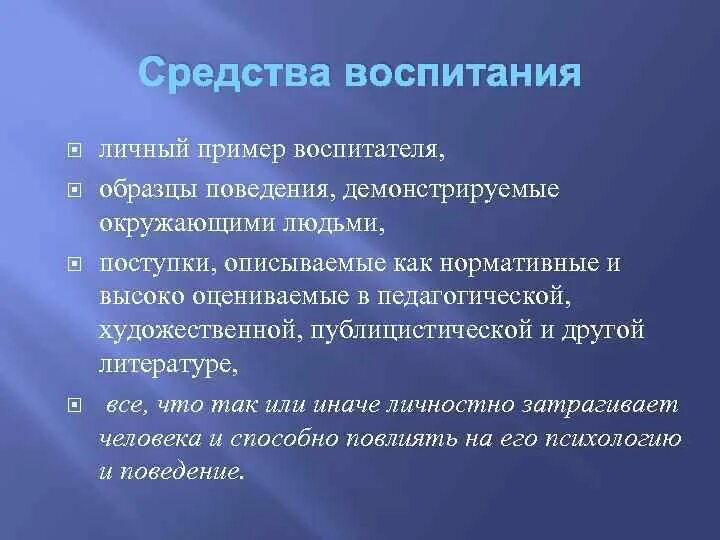 Средства воспитания

личный пример воспитателя,

образцы поведения, демонстрируемые окружающими людьми,

поступки, описываемые как нормативные и высоко оцениваемые в педагогической, художественной, публицистической и другой литературе,

все, что так или иначе личностно затрагивает человека и способно повлиять на его психологию и поведение.